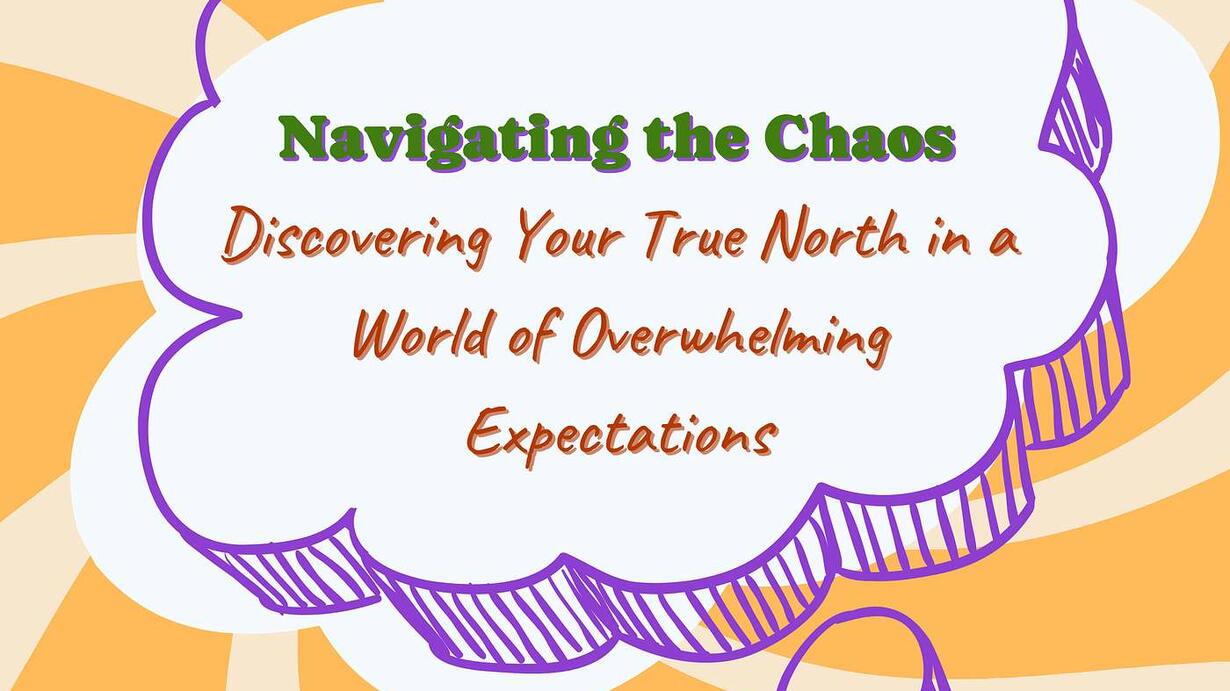 Navigating the Chaos

Discovering Your True North in a World of Overwhelming Expectations